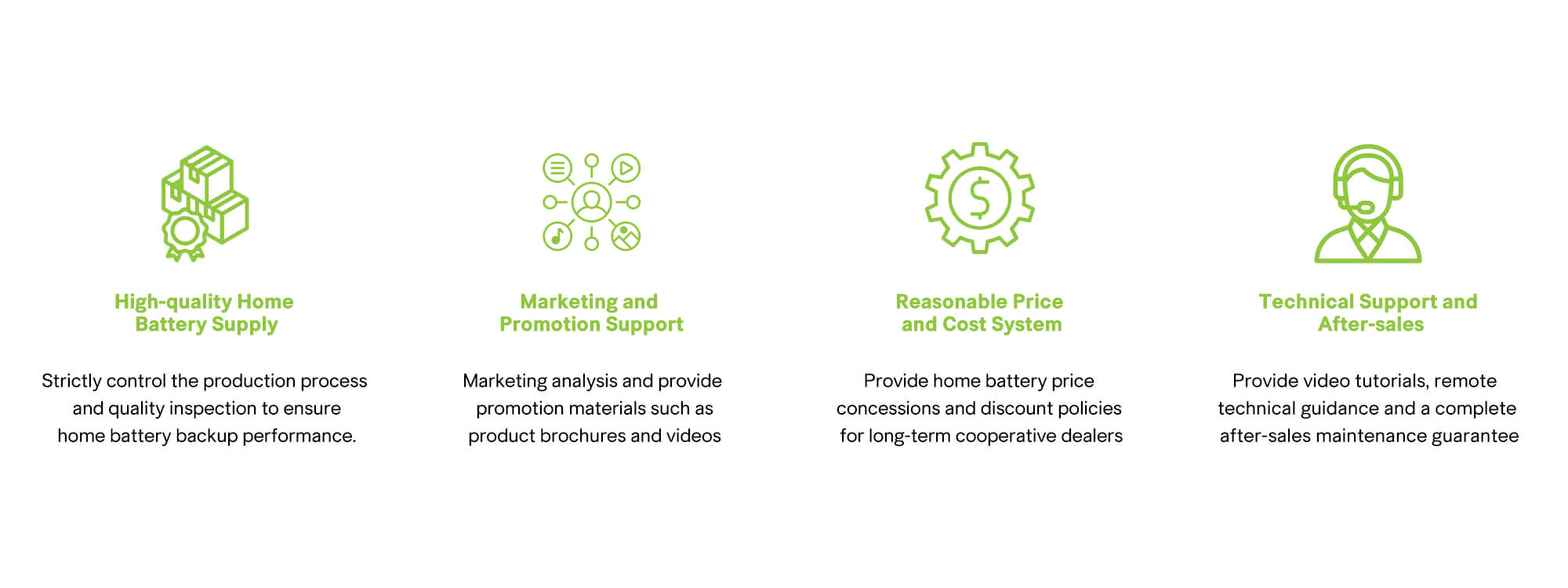 High-quality Home Battery Supply

Strictly control the production process and quality inspection to ensure home battery backup performance.

Marketing and Promotion Support

Marketing analysis and provide promotion materials such as product brochures and videos

Reasonable Price and Cost System

Provide home battery price concessions and discount policies for long-term cooperative dealers

Technical Support and After-sales

Provide video tutorials, remote technical guidance and a complete after-sales maintenance guarantee